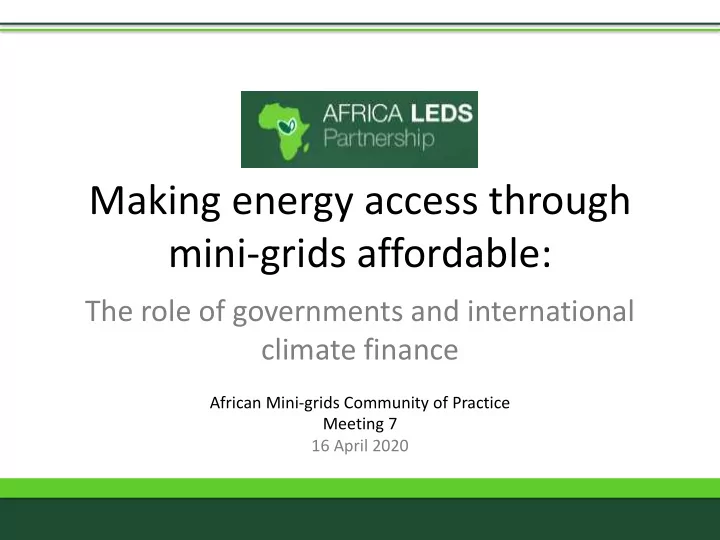 AFRICA LEDS
Partnership

Making energy access through mini-grids affordable:

The role of governments and international climate finance

African Mini-grids Community of Practice
Meeting 7
16 April 2020